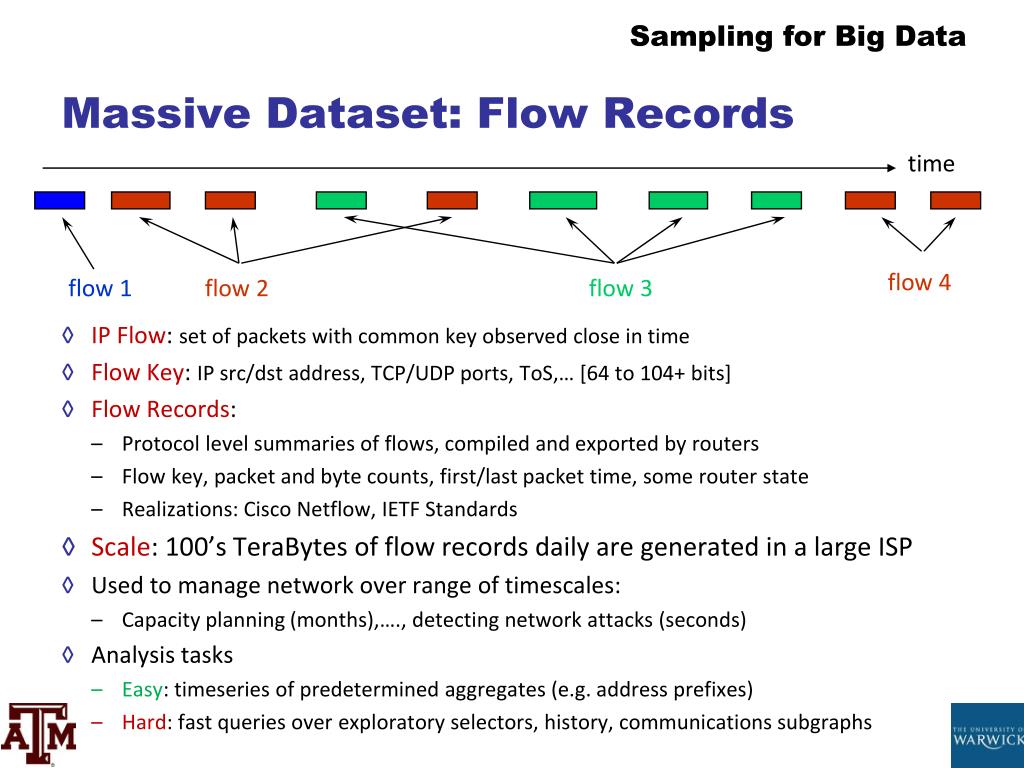 Sampling for Big Data

Massive Dataset: Flow Records

time

flow 1 flow 2 flow 3 flow 4

◊ IP Flow: set of packets with common key observed close in time
◊ Flow Key: IP src/dst address, TCP/UDP ports, ToS,… [64 to 104+ bits]
◊ Flow Records:
– Protocol level summaries of flows, compiled and exported by routers
– Flow key, packet and byte counts, first/last packet time, some router state
– Realizations: Cisco Netflow, IETF Standards
◊ Scale: 100's TeraBytes of flow records daily are generated in a large ISP
◊ Used to manage network over range of timescales:
– Capacity planning (months),…., detecting network attacks (seconds)
◊ Analysis tasks
– Easy: timeseries of predetermined aggregates (e.g. address prefixes)
– Hard: fast queries over exploratory selectors, history, communications subgraphs

ATM

THE UNIVERSITY OF WARWICK